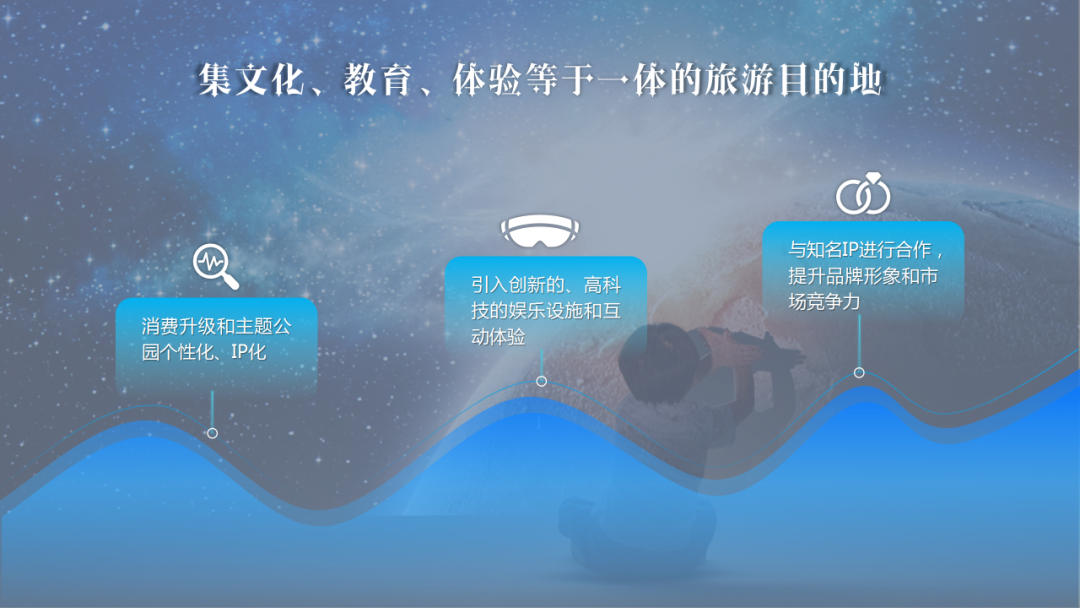 集文化、教育、体验等于一体的旅游目的地

消费升级和主题公园个性化、IP化

引入创新的、高科技的娱乐设施和互动体验

与知名IP进行合作，提升品牌形象和市场竞争力